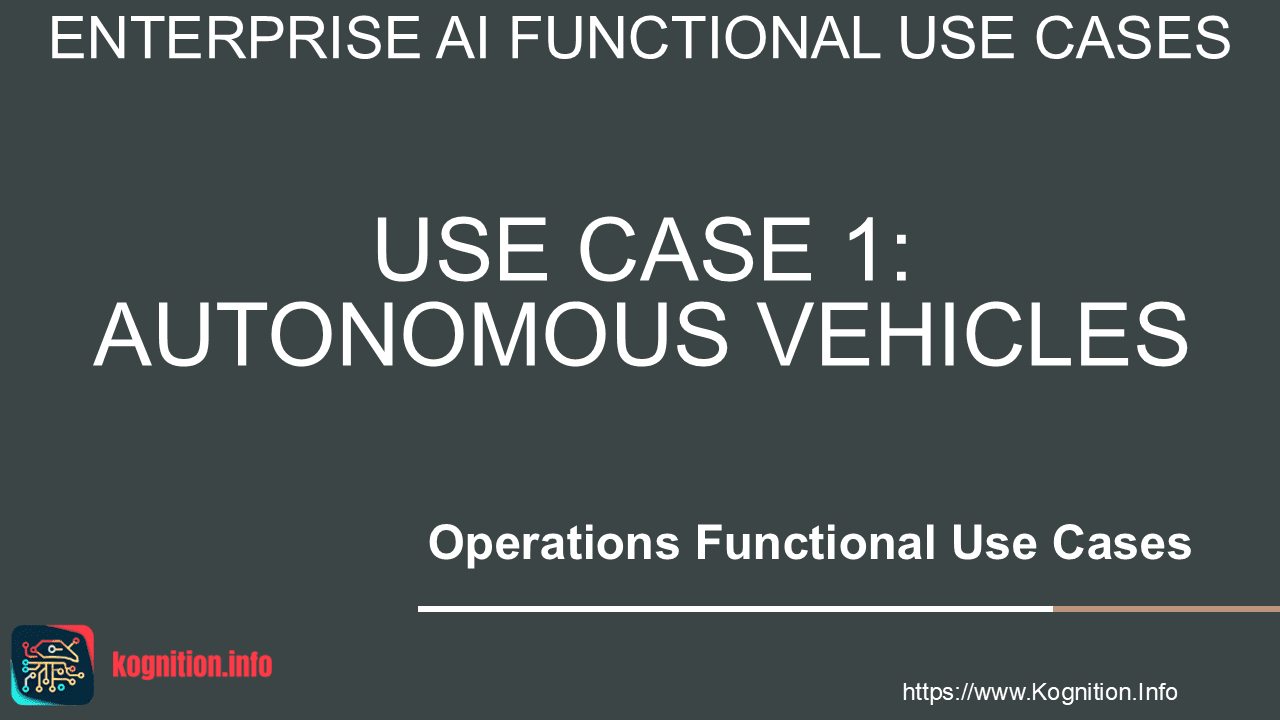 ENTERPRISE AI FUNCTIONAL USE CASES

USE CASE 1:
AUTONOMOUS VEHICLES

Operations Functional Use Cases

kognition.info

https://www.Kognition.Info